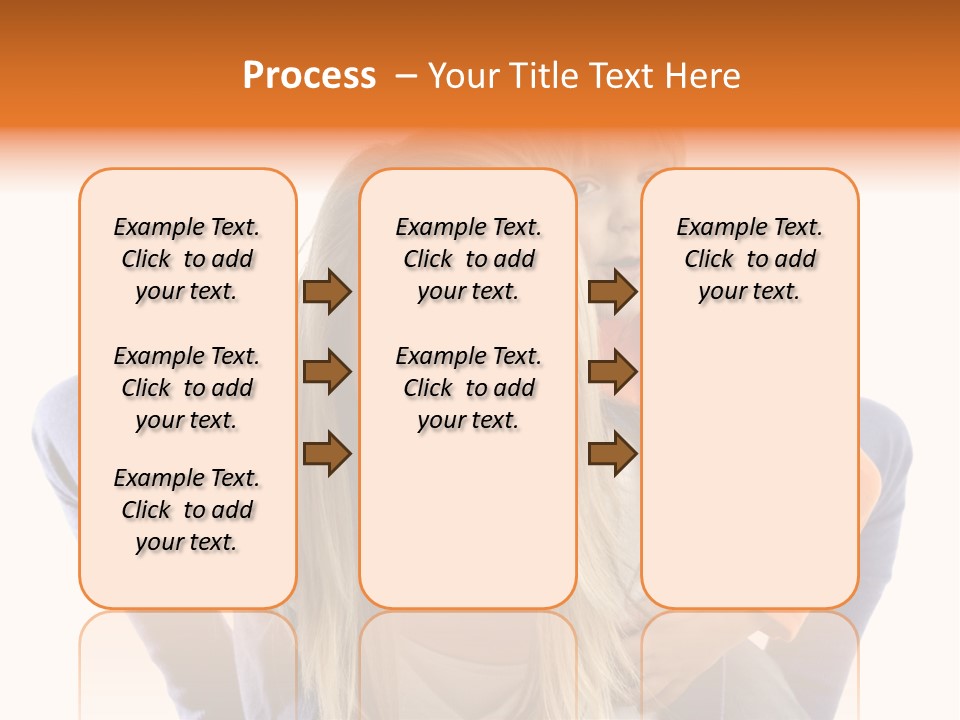 Process – Your Title Text Here

Example Text. Click to add your text.

Example Text. Click to add your text.

Example Text. Click to add your text.

Example Text. Click to add your text.

Example Text. Click to add your text.

Example Text. Click to add your text.